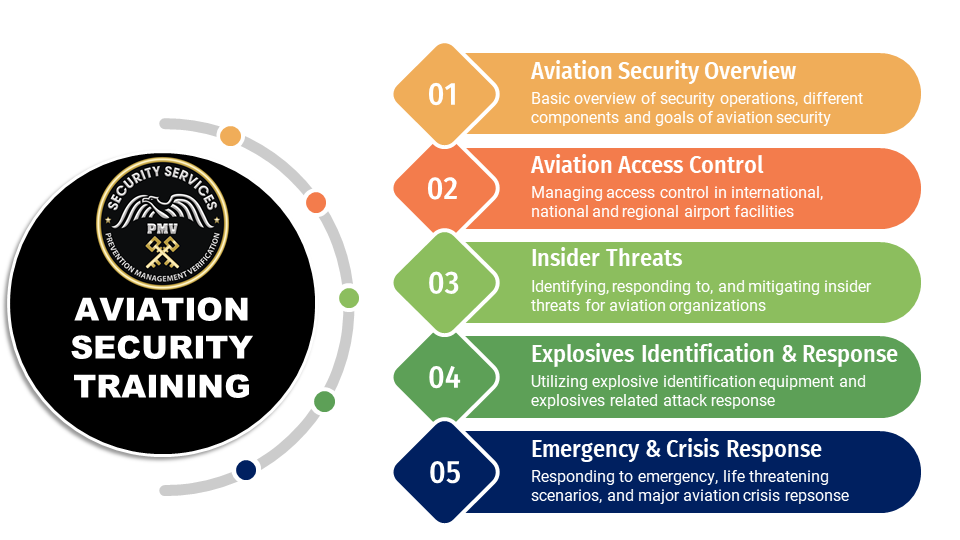 SECURITY SERVICES
PMV
PREVENTION MANAGEMENT VERIFICATION

AVIATION SECURITY TRAINING

01
Aviation Security Overview
Basic overview of security operations, different components and goals of aviation security

02
Aviation Access Control
Managing access control in international, national and regional airport facilities

03
Insider Threats
Identifying, responding to, and mitigating insider threats for aviation organizations

04
Explosives Identification & Response
Utilizing explosive identification equipment and explosives related attack response

05
Emergency & Crisis Response
Responding to emergency, life threatening scenarios, and major aviation crisis repsonse